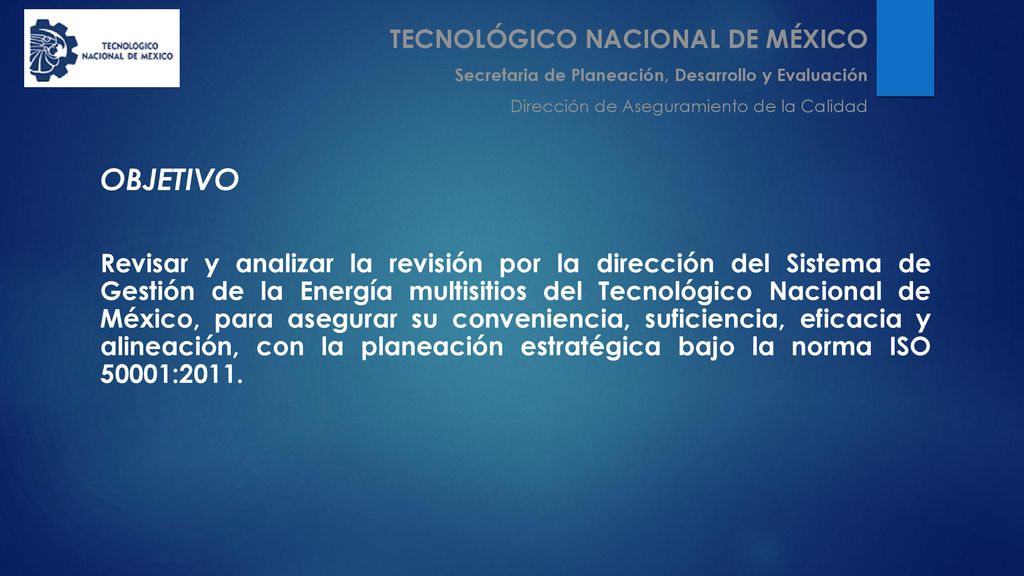 TECNOLOGICO NACIONAL DE MEXICO

TECNOLÓGICO NACIONAL DE MÉXICO

Secretaria de Planeación, Desarrollo y Evaluación

Dirección de Aseguramiento de la Calidad

OBJETIVO

Revisar y analizar la revisión por la dirección del Sistema de Gestión de la Energía multisitios del Tecnológico Nacional de México, para asegurar su conveniencia, suficiencia, eficacia y alineación, con la planeación estratégica bajo la norma ISO 50001:2011.